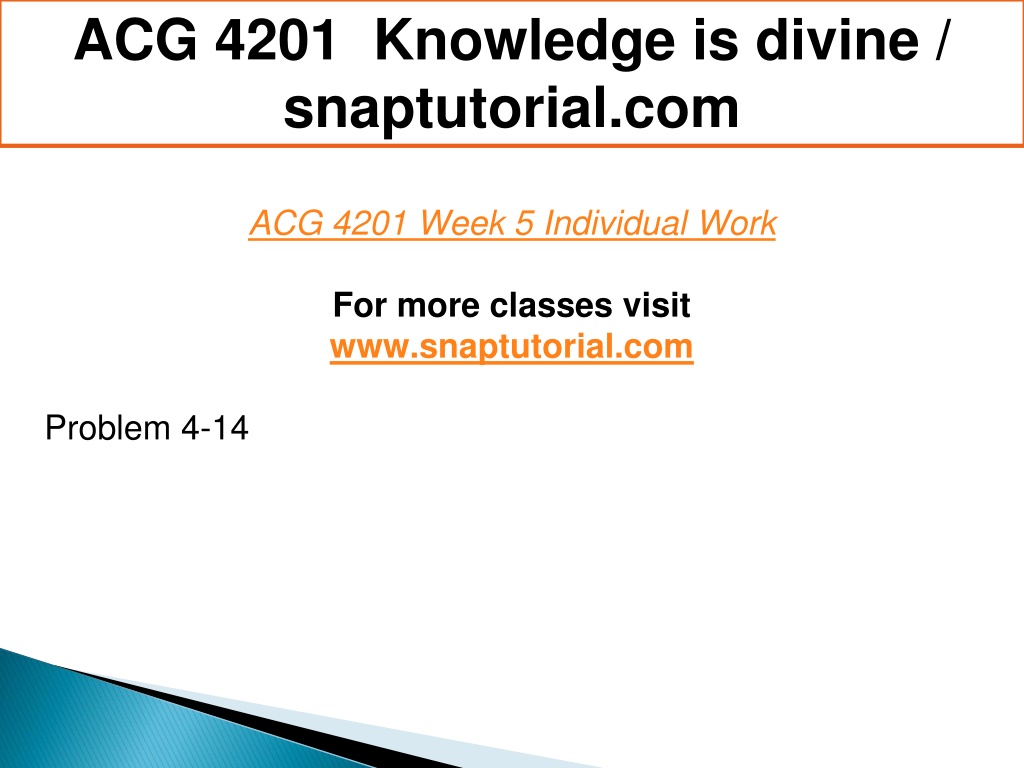 ACG 4201 Knowledge is divine / snaptutorial.com

ACG 4201 Week 5 Individual Work

For more classes visit
www.snaptutorial.com

Problem 4-14